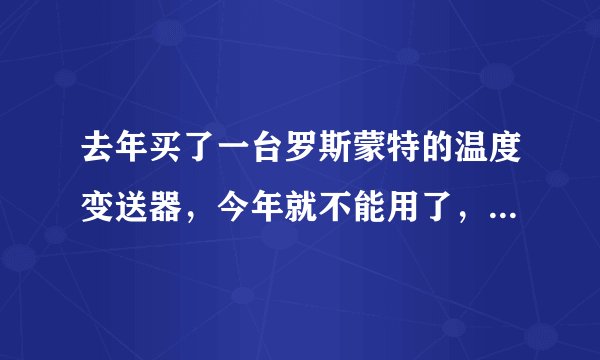 去年买了一台罗斯蒙特的温度变送器，今年就不能用了，...